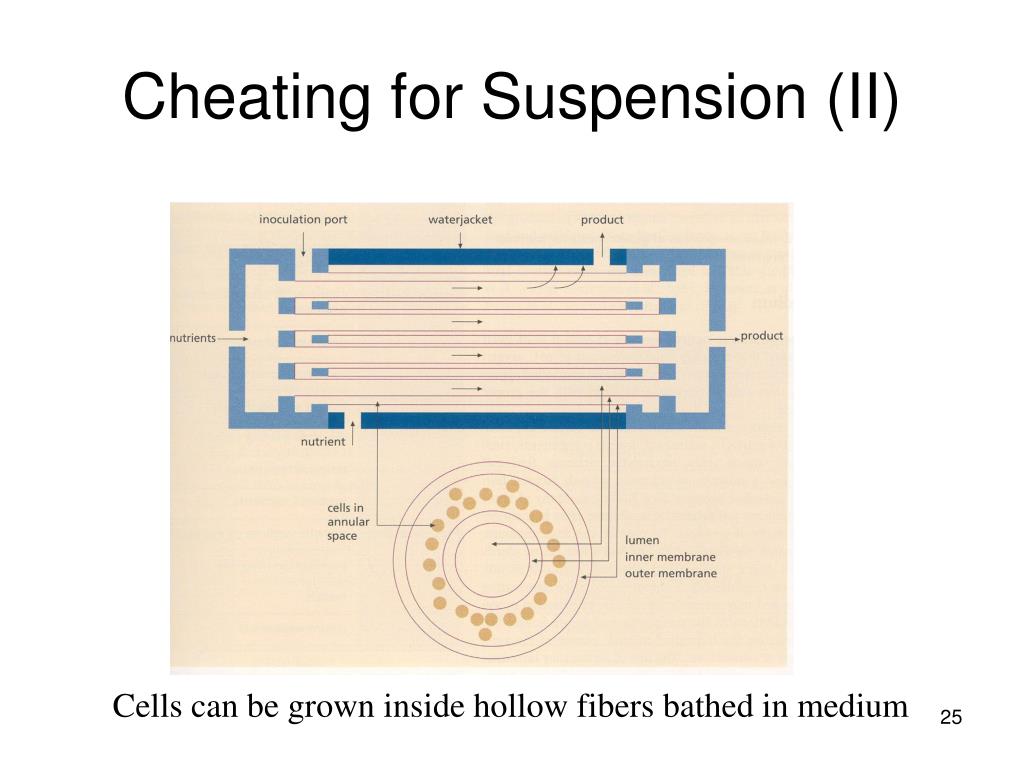 Cheating for Suspension (II)

inoculation port
waterjacket
product
nutrients
product
nutrient
cells in annular space
lumen
inner membrane
outer membrane

Cells can be grown inside hollow fibers bathed in medium

25